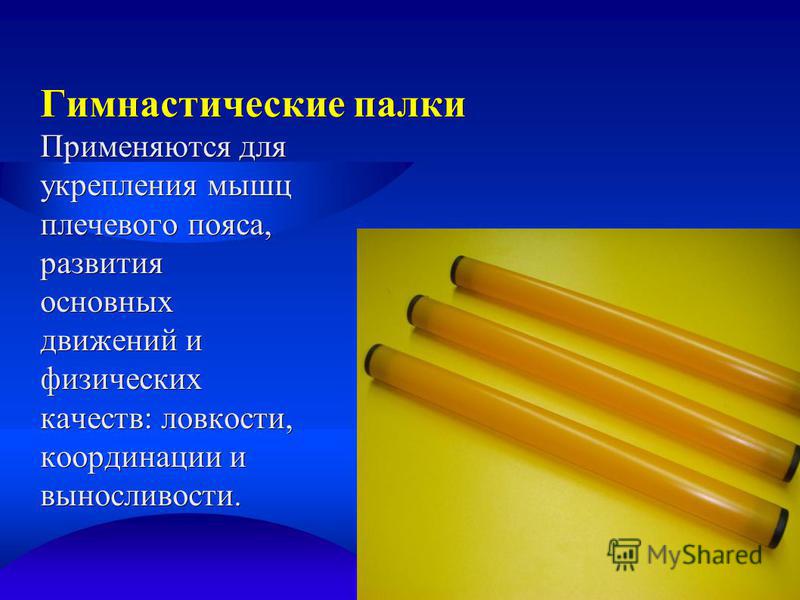 Гимнастические палки

Применяются для укрепления мышц плечевого пояса, развития основных движений и физических качеств: ловкости, координации и выносливости.

MyShared